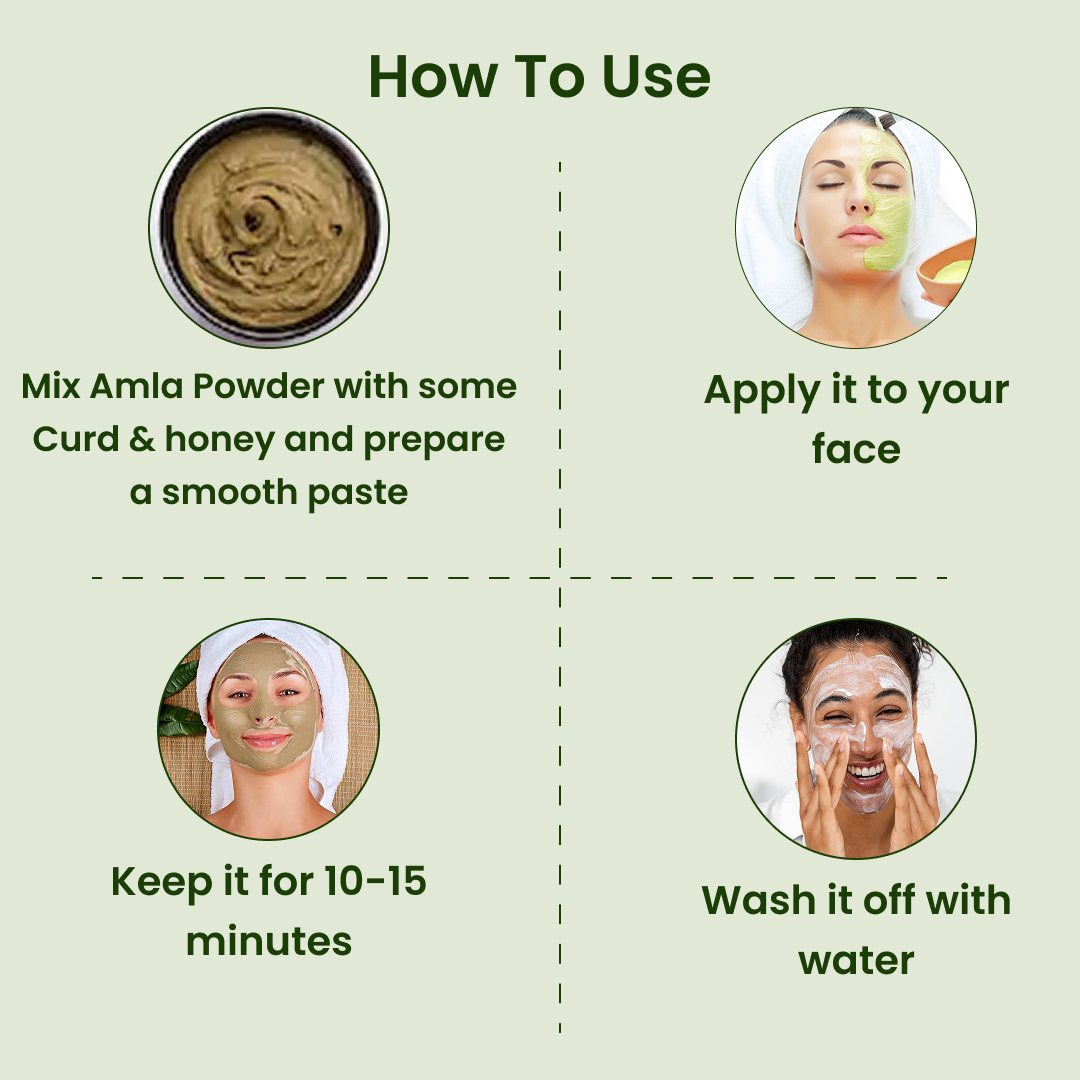 How To Use

Mix Amla Powder with some Curd & honey and prepare a smooth paste

Apply it to your face

Keep it for 10-15 minutes

Wash it off with water